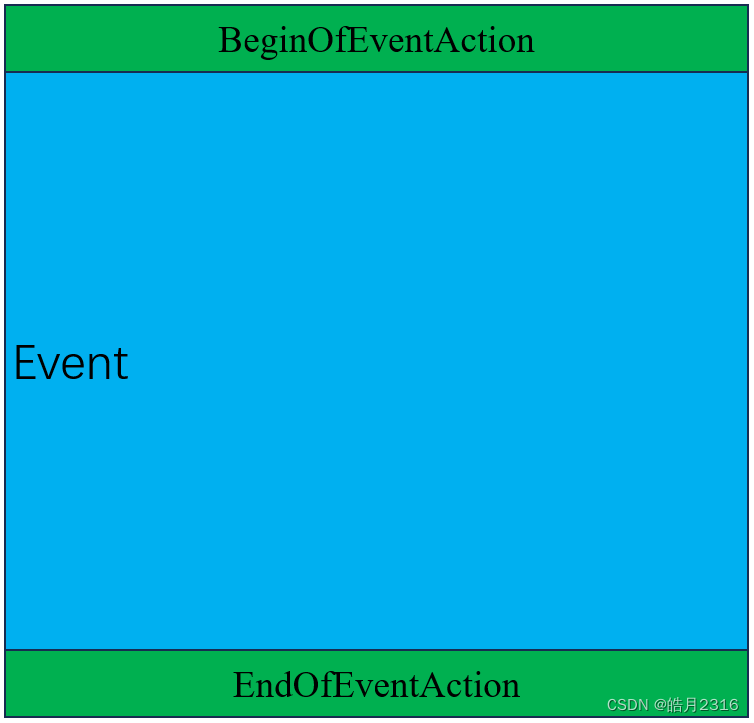 BeginOfEventAction

Event

EndOfEventAction

CSDN @皓月2316